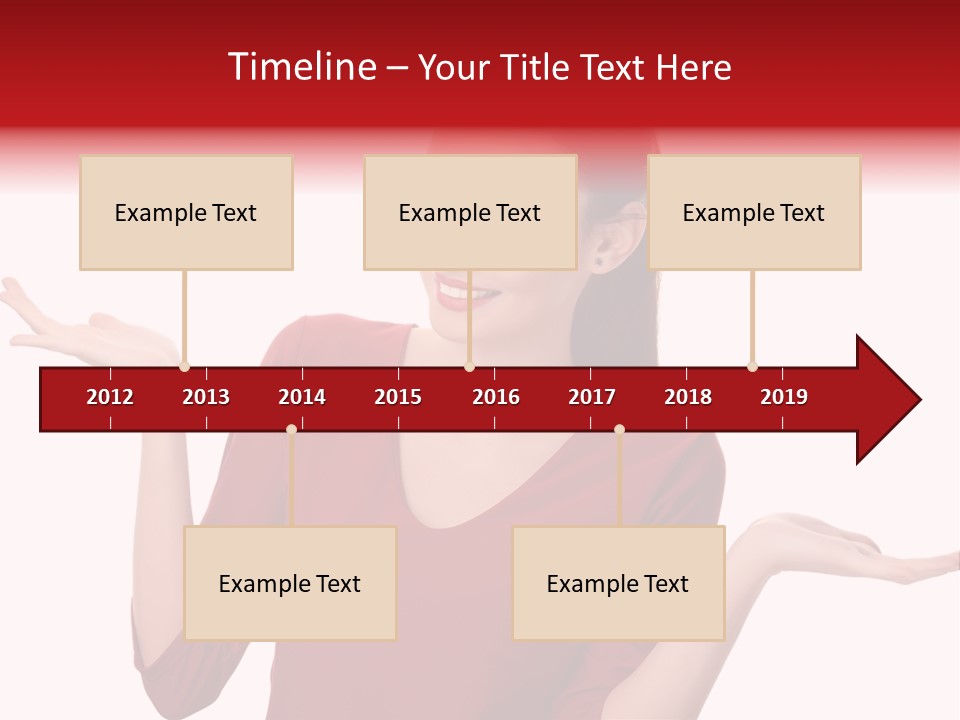 Timeline – Your Title Text Here

Example Text

Example Text

Example Text

2012 2013 2014 2015 2016 2017 2018 2019

Example Text

Example Text